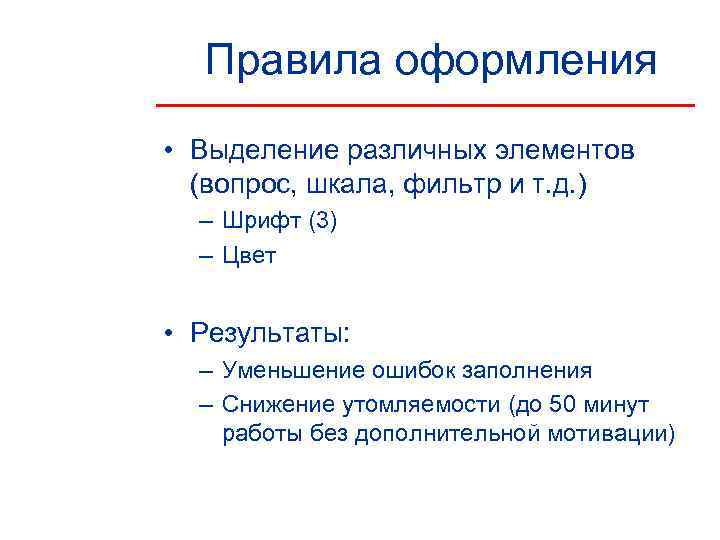 Правила оформления

• Выделение различных элементов (вопрос, шкала, фильтр и т.д.)
– Шрифт (3)
– Цвет

• Результаты:
– Уменьшение ошибок заполнения
– Снижение утомляемости (до 50 минут работы без дополнительной мотивации)